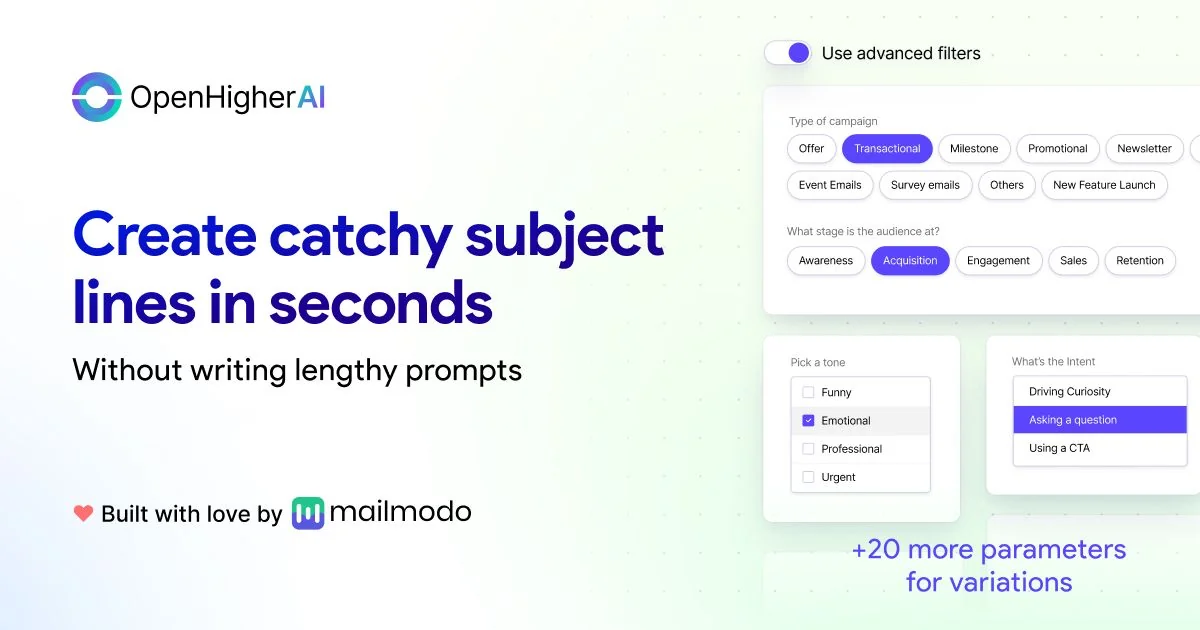 OpenHigherAI

Create catchy subject lines in seconds

Without writing lengthy prompts

Built with love by mailmodo

Use advanced filters

Type of campaign

Offer
Transactional
Milestone
Promotional
Newsletter
Event Emails
Survey emails
Others
New Feature Launch

What stage is the audience at?

Awareness
Acquisition
Engagement
Sales
Retention

Pick a tone

Funny
Emotional
Professional
Urgent

What's the Intent

Driving Curiosity
Asking a question
Using a CTA

+20 more parameters for variations